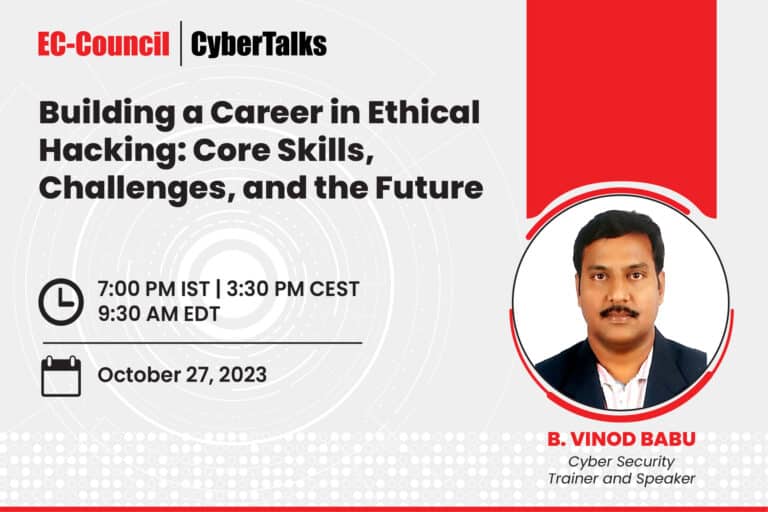 EC-Council | CyberTalks

Building a Career in Ethical Hacking: Core Skills, Challenges, and the Future

7:00 PM IST | 3:30 PM CEST
9:30 AM EDT

October 27, 2023

B. VINOD BABU
Cyber Security Trainer and Speaker